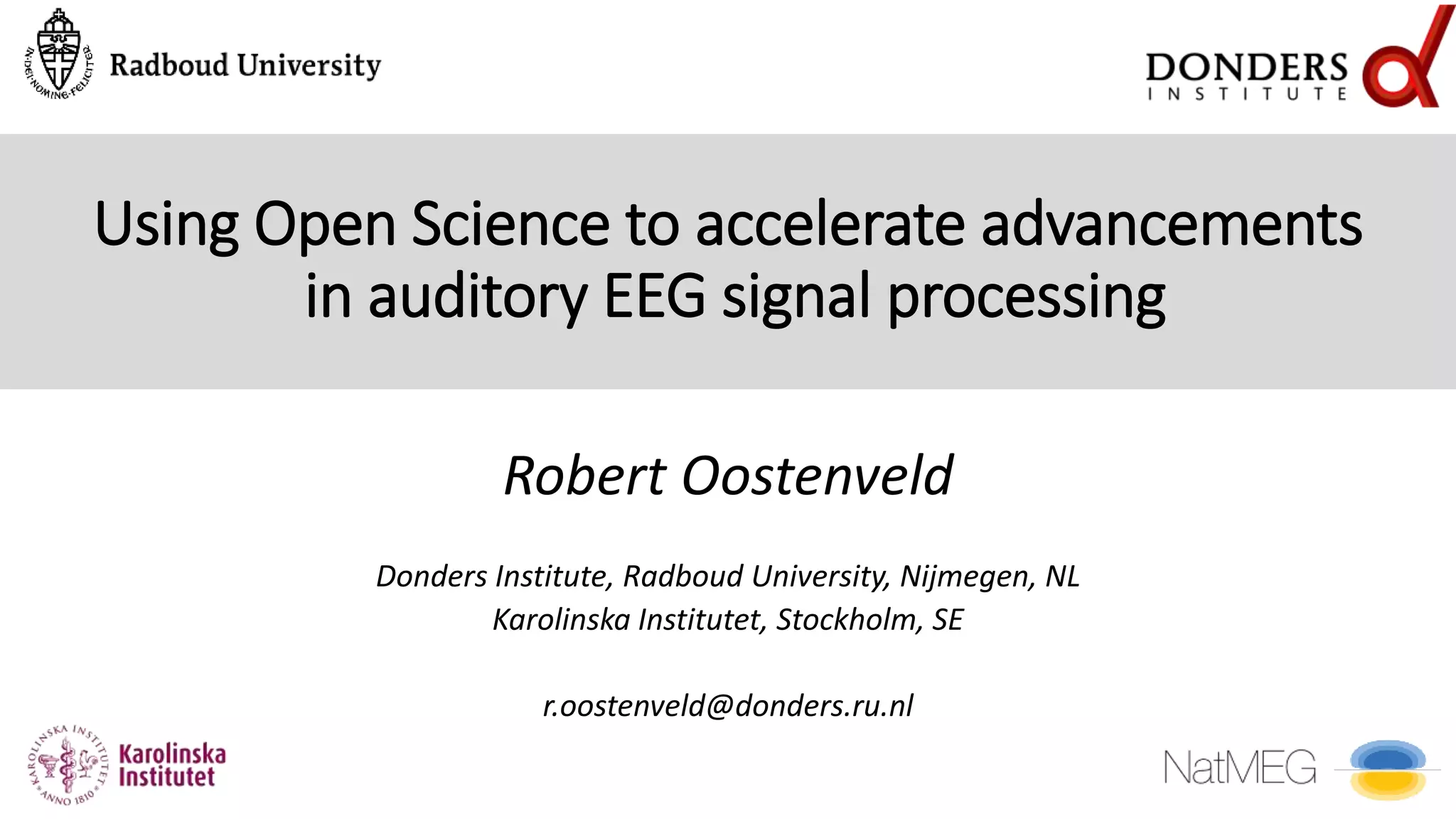 IN·DEI·NOMINE·FELICITER
Radboud University

DONDERS
INSTITUTE

Using Open Science to accelerate advancements in auditory EEG signal processing

Robert Oostenveld

Donders Institute, Radboud University, Nijmegen, NL
Karolinska Institutet, Stockholm, SE

r.oostenveld@donders.ru.nl

KAROLINSKA INSTITUTET ANNO 1810
Karolinska Institutet

NatMEG